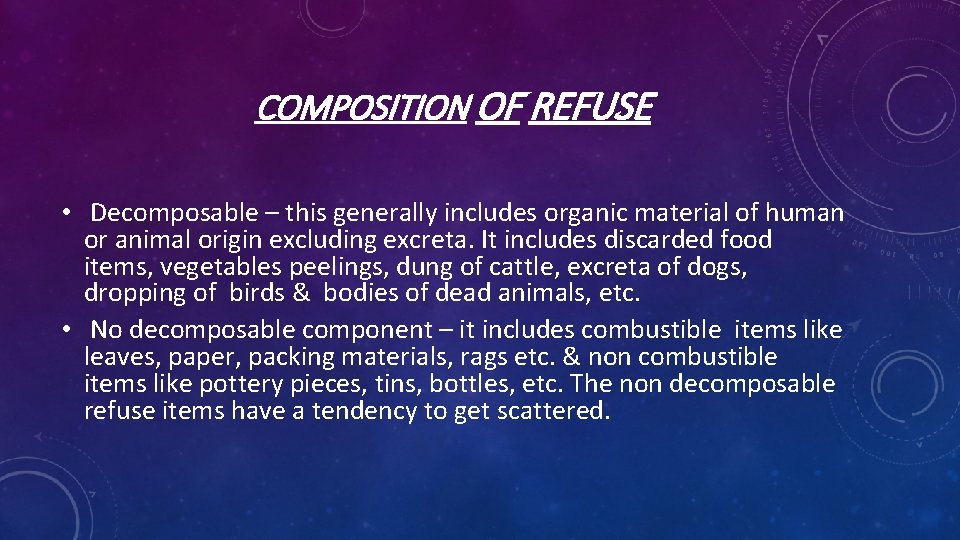 COMPOSITION OF REFUSE

• Decomposable – this generally includes organic material of human or animal origin excluding excreta. It includes discarded food items, vegetables peelings, dung of cattle, excreta of dogs, dropping of birds & bodies of dead animals, etc.

• No decomposable component – it includes combustible items like leaves, paper, packing materials, rags etc. & non combustible items like pottery pieces, tins, bottles, etc. The non decomposable refuse items have a tendency to get scattered.